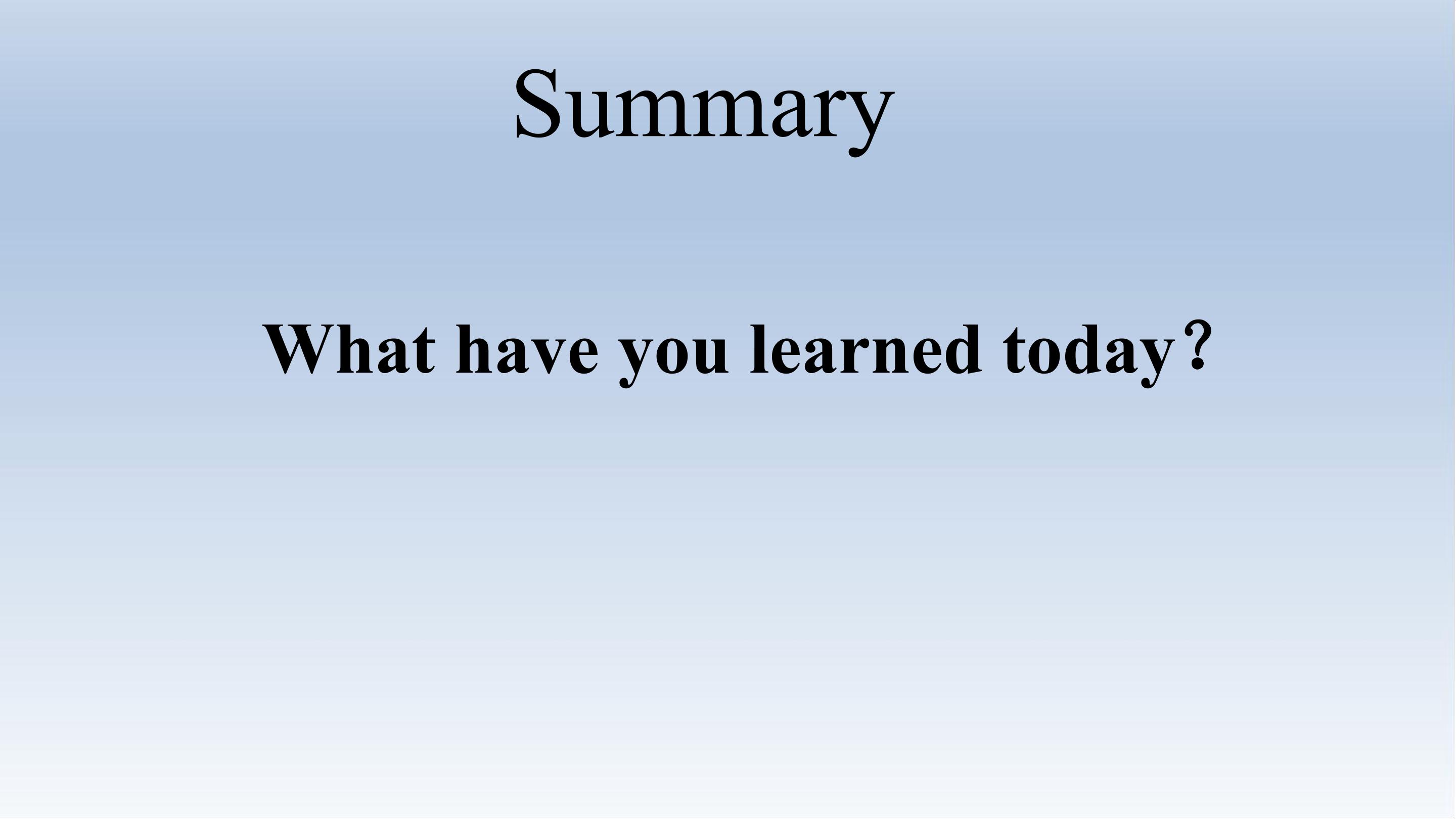 Summary

What have you learned today?